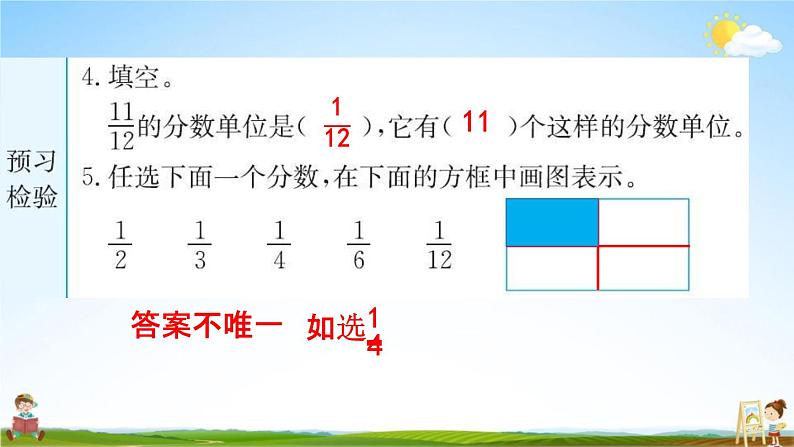 预习检验

4. 填空。

$\frac{11}{12}$的分数单位是（ $\frac{1}{12}$ ），它有（ 11 ）个这样的分数单位。

5. 任选下面一个分数，在下面的方框中画图表示。

$\frac{1}{2}$ $\frac{1}{3}$ $\frac{1}{4}$ $\frac{1}{6}$ $\frac{1}{12}$

答案不唯一 如选$\frac{1}{4}$